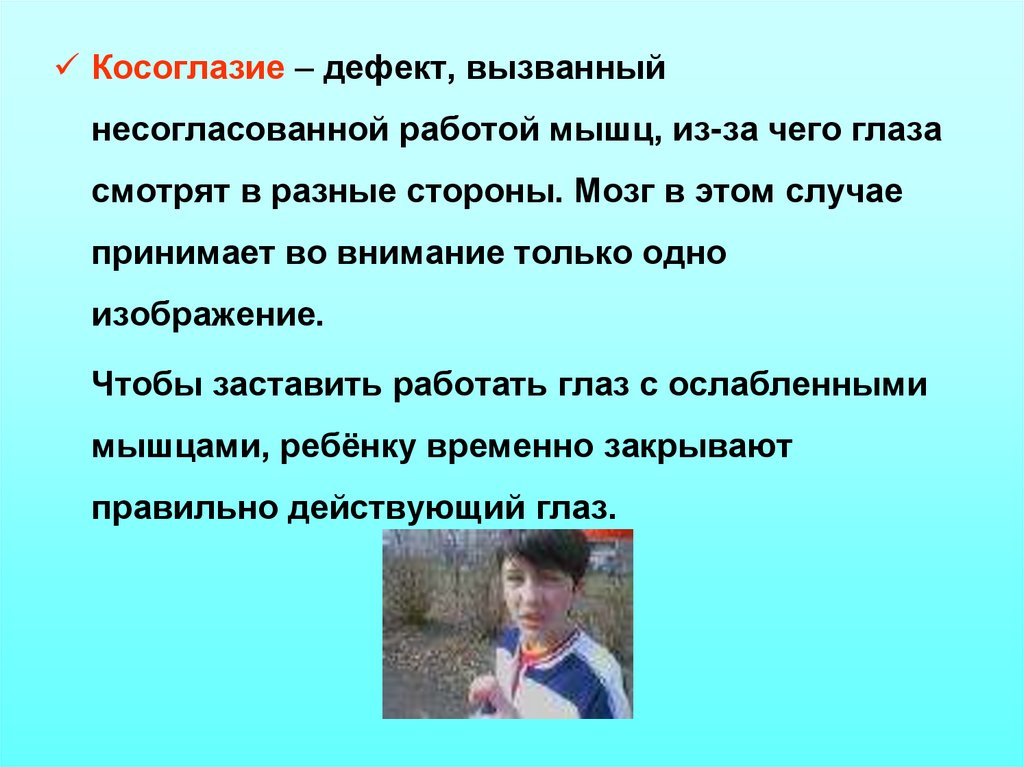 ✓ Косоглазие – дефект, вызванный несогласованной работой мышц, из-за чего глаза смотрят в разные стороны. Мозг в этом случае принимает во внимание только одно изображение.

Чтобы заставить работать глаз с ослабленными мышцами, ребёнку временно закрывают правильно действующий глаз.